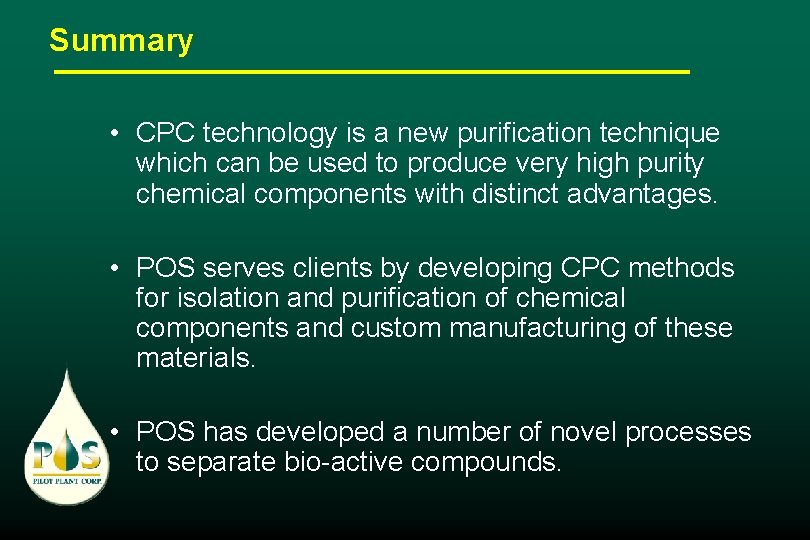 Summary

• CPC technology is a new purification technique which can be used to produce very high purity chemical components with distinct advantages.

• POS serves clients by developing CPC methods for isolation and purification of chemical components and custom manufacturing of these materials.

• POS has developed a number of novel processes to separate bio-active compounds.

POS
PILOT PLANT CORP.